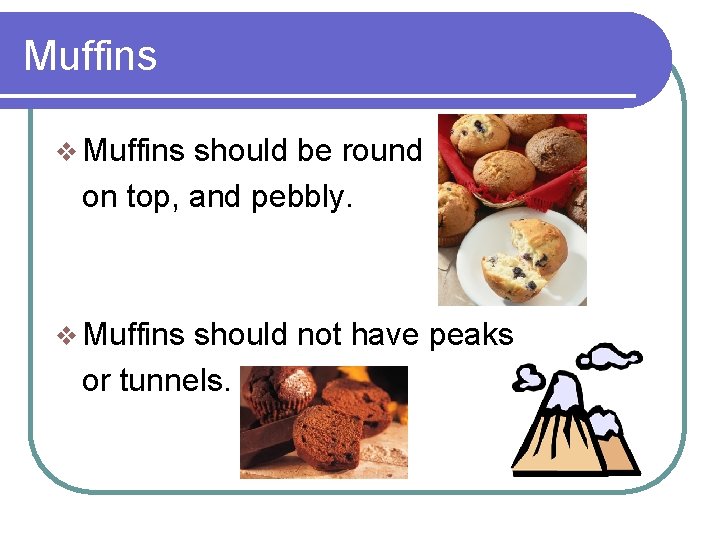 Muffins

❖ Muffins should be round on top, and pebbly.

❖ Muffins should not have peaks or tunnels.